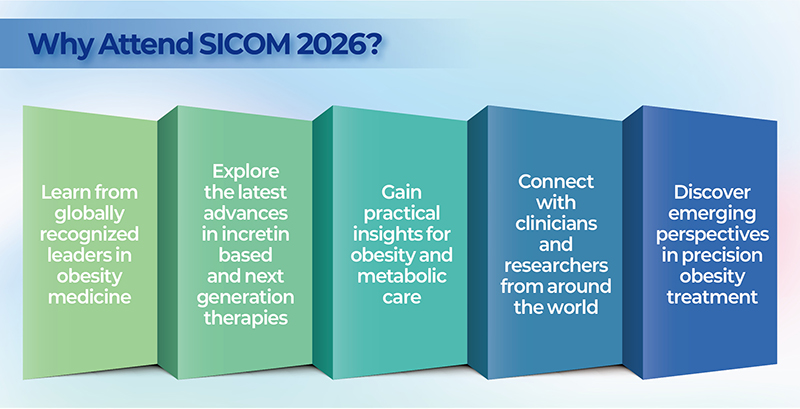 Why Attend SICOM 2026?

Learn from globally recognized leaders in obesity medicine

Explore the latest advances in incretin based and next generation therapies

Gain practical insights for obesity and metabolic care

Connect with clinicians and researchers from around the world

Discover emerging perspectives in precision obesity treatment